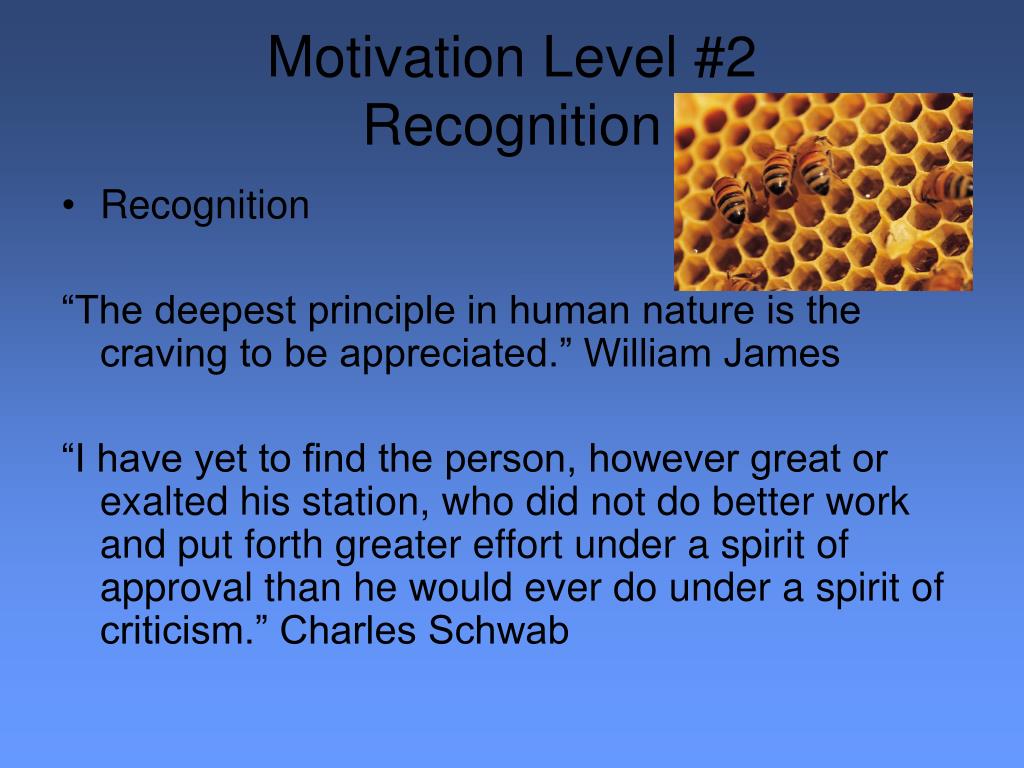 Motivation Level #2
Recognition

• Recognition

“The deepest principle in human nature is the craving to be appreciated.” William James

“I have yet to find the person, however great or exalted his station, who did not do better work and put forth greater effort under a spirit of approval than he would ever do under a spirit of criticism.” Charles Schwab